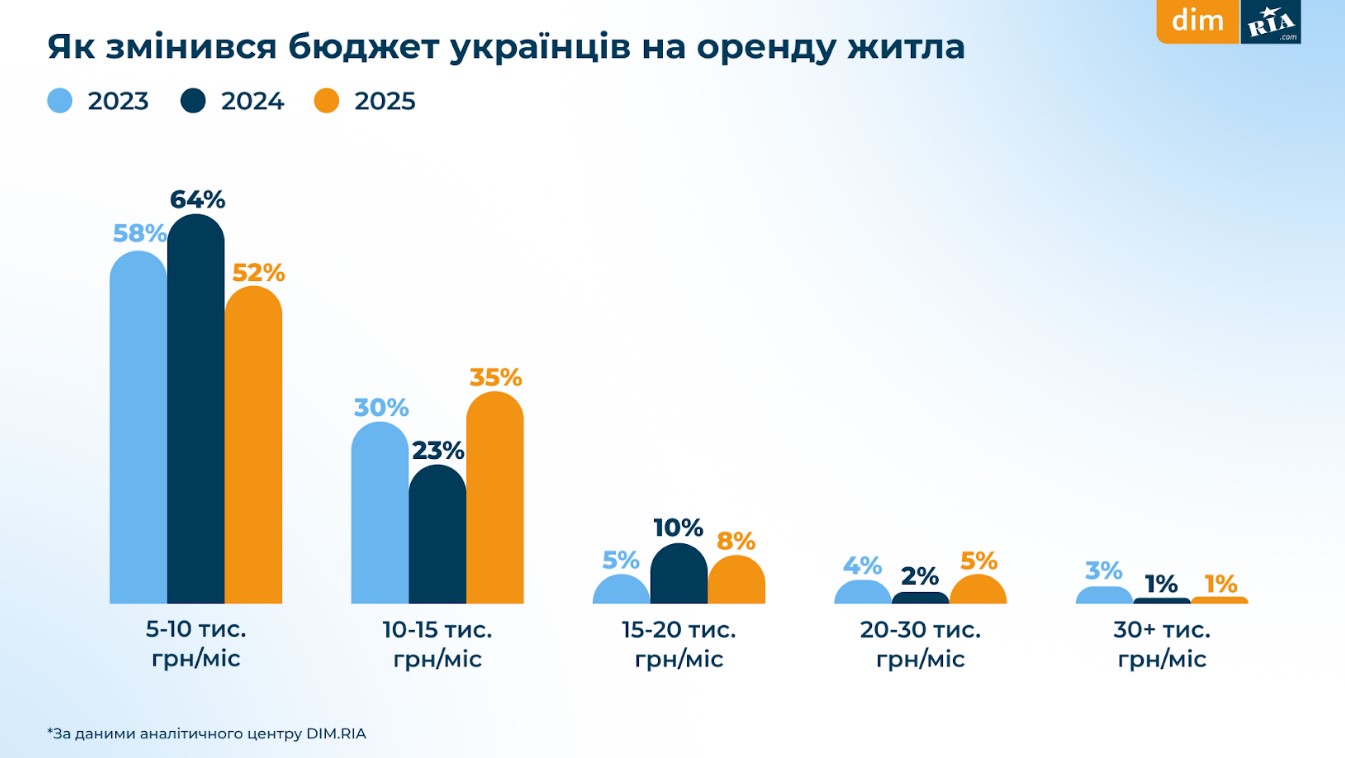 dim RIA .com

Як змінився бюджет українців на оренду житла

2023 2024 2025

58% 64% 52%
30% 23% 35%
5% 10% 8%
4% 2% 5%
3% 1% 1%

5-10 тис. грн/міс

10-15 тис. грн/міс

15-20 тис. грн/міс

20-30 тис. грн/міс

30+ тис. грн/міс

*За даними аналітичного центру DIM.RIA